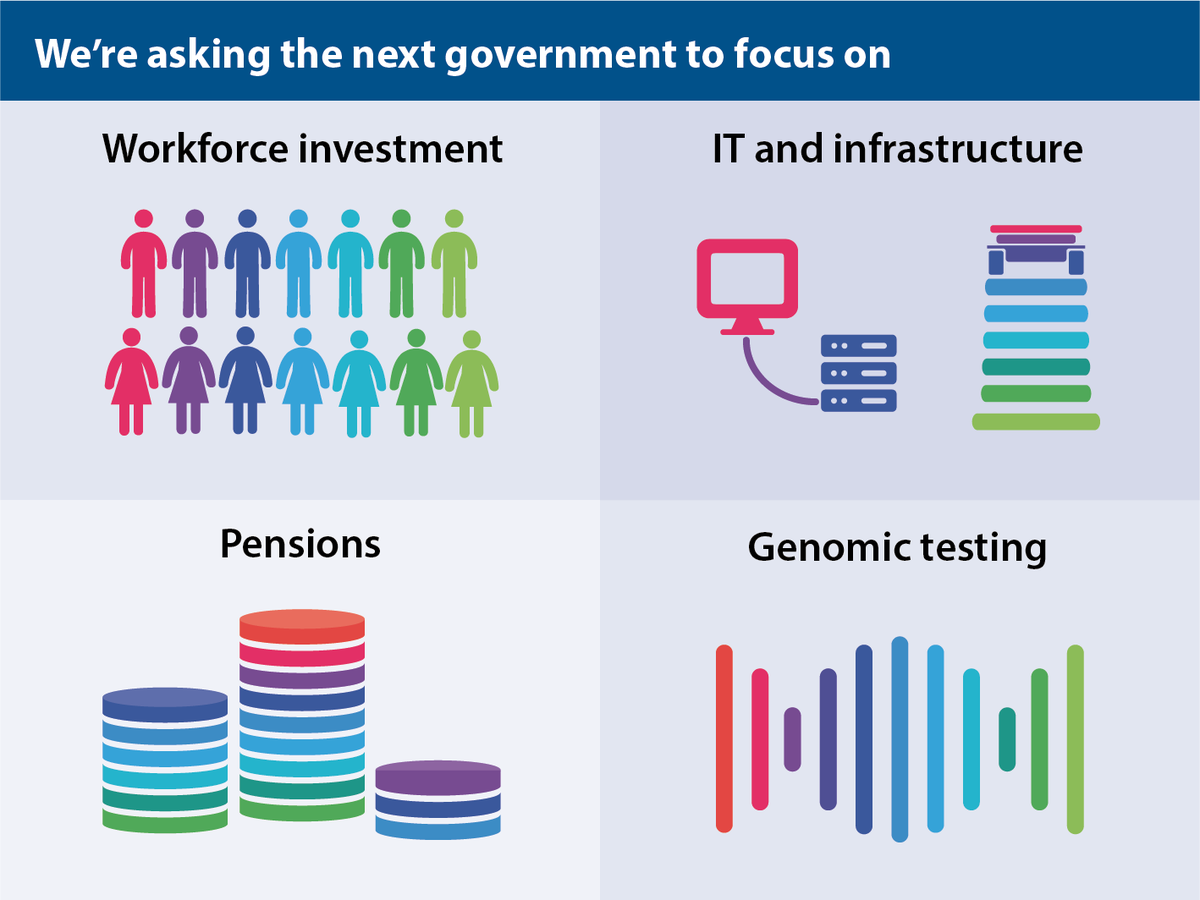 We're asking the next government to focus on

Workforce investment

IT and infrastructure

Pensions

Genomic testing